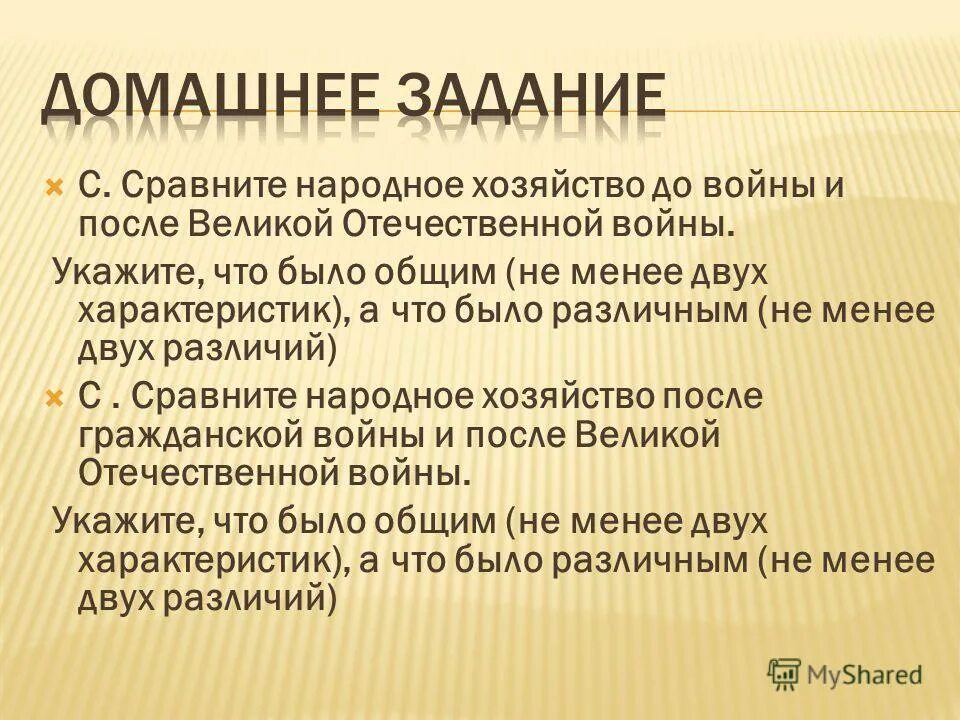 ДОМАШНЕЕ ЗАДАНИЕ

С. Сравните народное хозяйство до войны и после Великой Отечественной войны.

Укажите, что было общим (не менее двух характеристик), а что было различным (не менее двух различий)

С . Сравните народное хозяйство после гражданской войны и после Великой Отечественной войны.

Укажите, что было общим (не менее двух характеристик), а что было различным (не менее двух различий)

MyShared